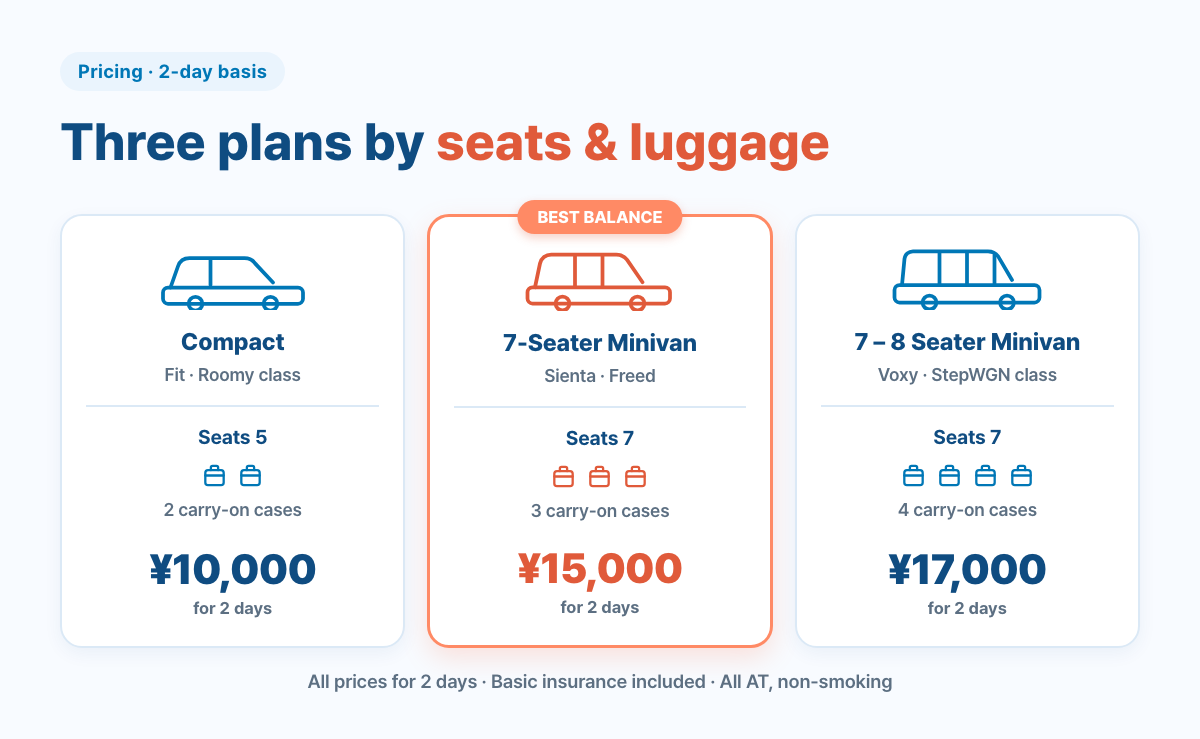 Pricing · 2-day basis

Three plans by seats & luggage

Compact
Fit · Roomy class
Seats 5
2 carry-on cases
¥10,000
for 2 days

BEST BALANCE
7-Seater Minivan
Sienta · Freed
Seats 7
3 carry-on cases
¥15,000
for 2 days

7 – 8 Seater Minivan
Voxy · StepWGN class
Seats 7
4 carry-on cases
¥17,000
for 2 days

All prices for 2 days · Basic insurance included · All AT, non-smoking